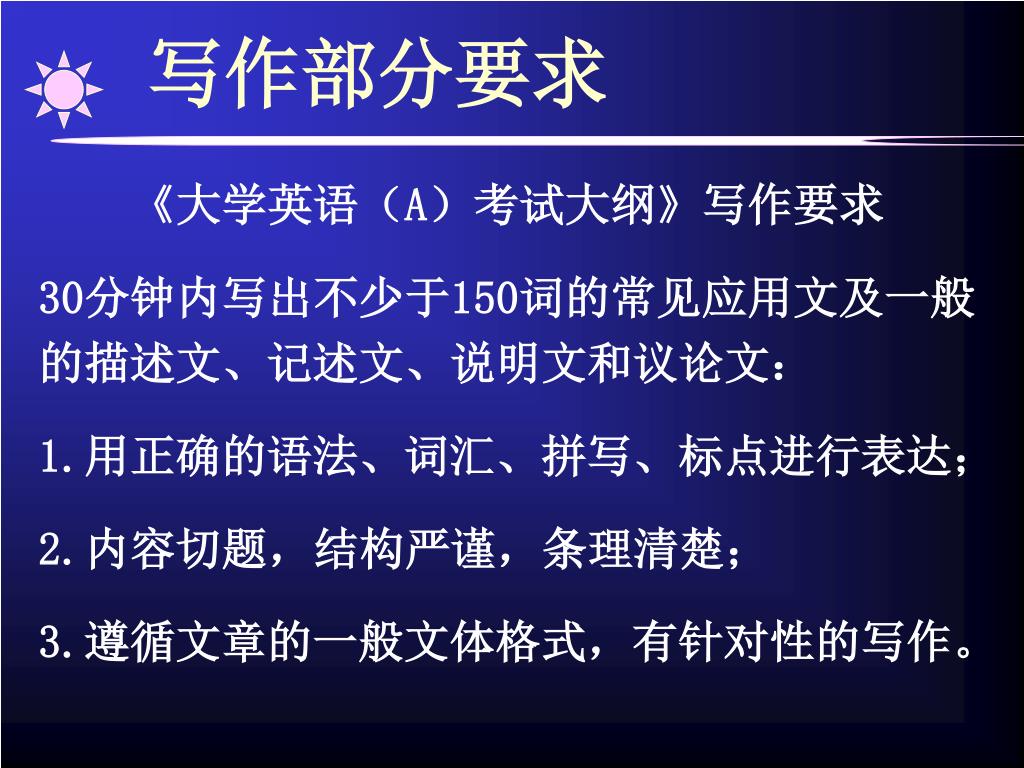 写作部分要求

《大学英语（A）考试大纲》写作要求

30分钟内写出不少于150词的常见应用文及一般的描述文、记述文、说明文和议论文：

1.用正确的语法、词汇、拼写、标点进行表达；

2.内容切题，结构严谨，条理清楚；

3.遵循文章的一般文体格式，有针对性的写作。